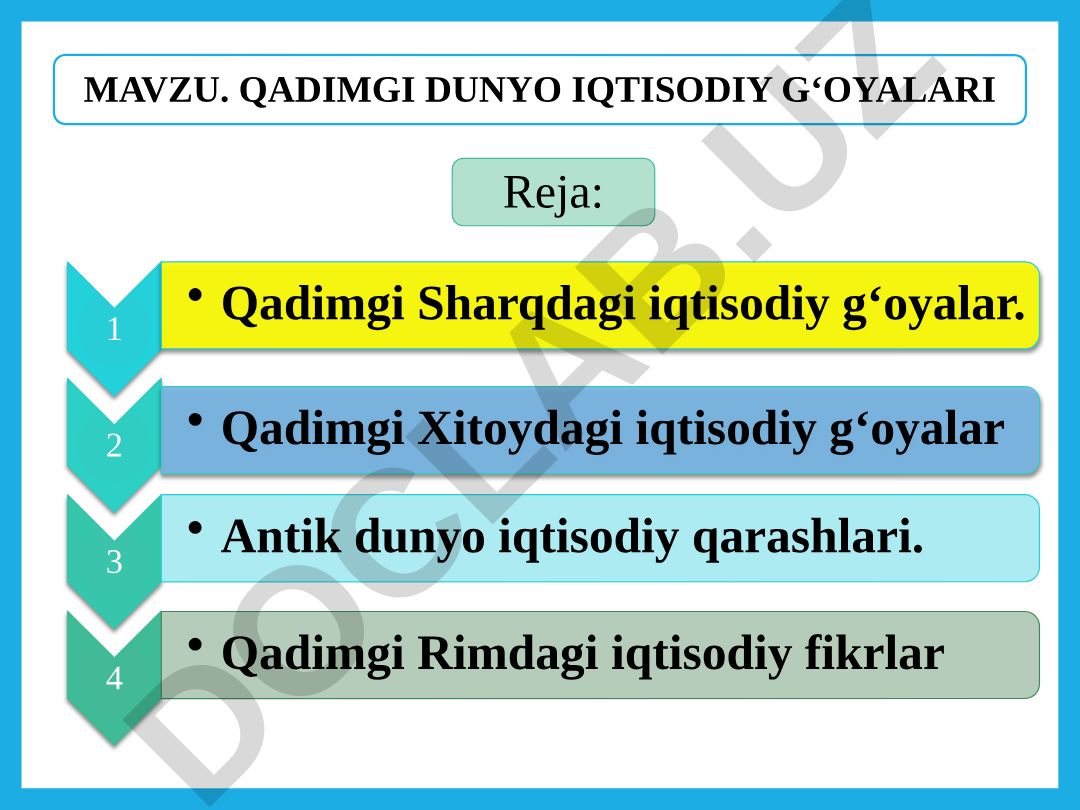 MAVZU. QADIMGI DUNYO IQTISODIY G‘OYALARI

Reja:

1
• Qadimgi Sharqdagi iqtisodiy g‘oyalar.

2
• Qadimgi Xitoydagi iqtisodiy g‘oyalar

3
• Antik dunyo iqtisodiy qarashlari.

4
• Qadimgi Rimdagi iqtisodiy fikrlar

DOCLAB.UZ